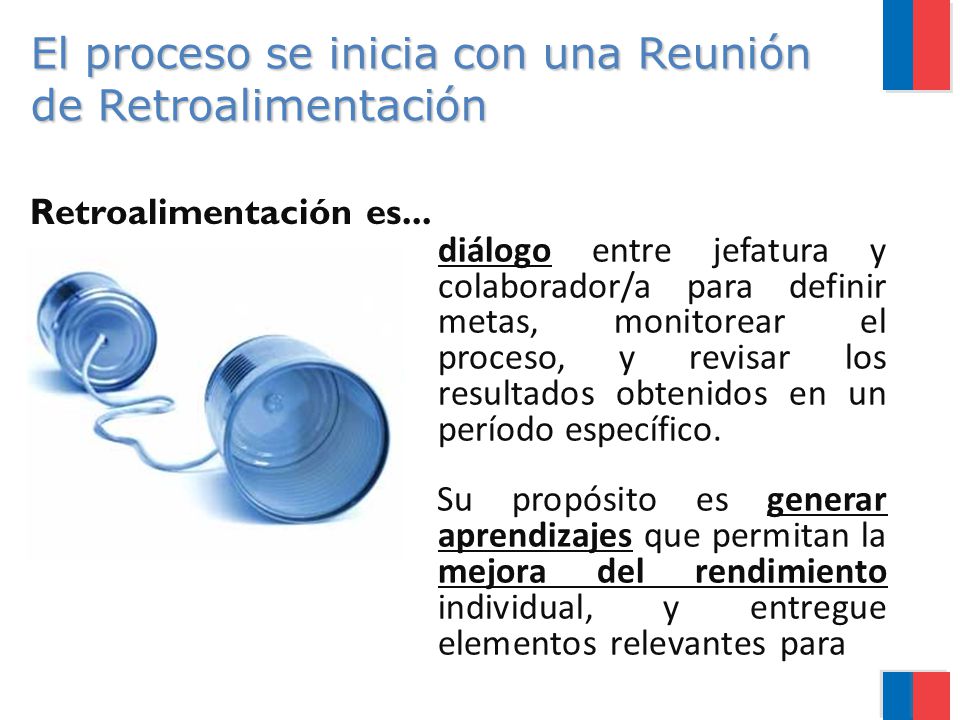 El proceso se inicia con una Reunión de Retroalimentación

Retroalimentación es...

diálogo entre jefatura y colaborador/a para definir metas, monitorear el proceso, y revisar los resultados obtenidos en un período específico.

Su propósito es generar aprendizajes que permitan la mejora del rendimiento individual, y entregue elementos relevantes para